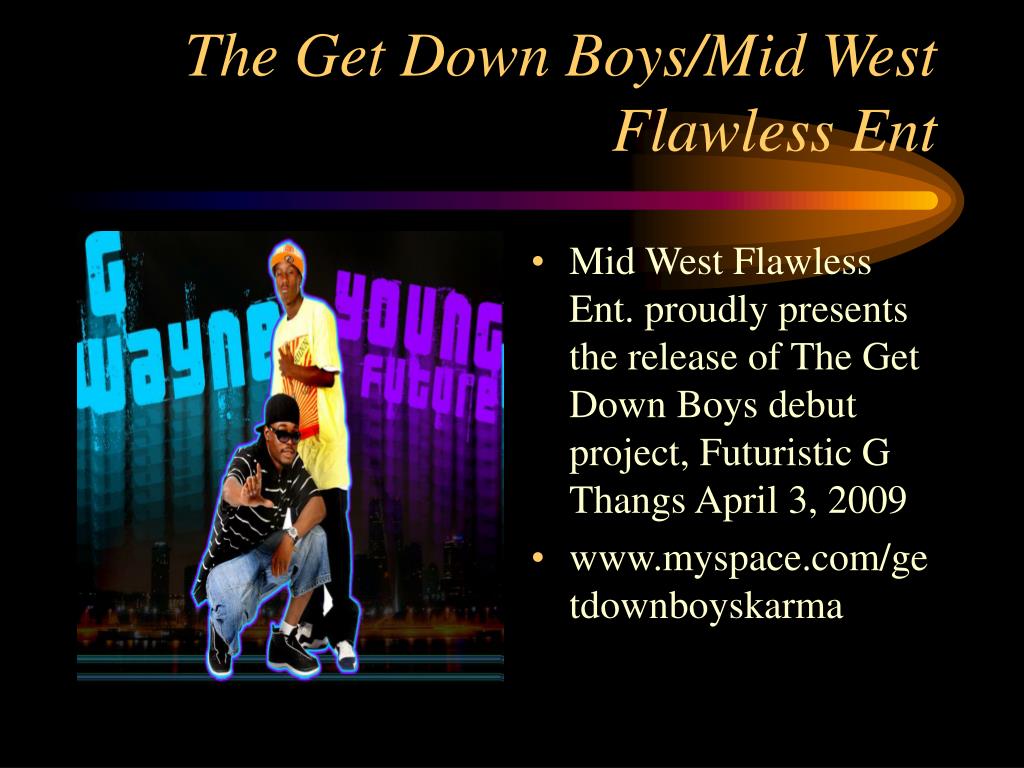 The Get Down Boys/Mid West Flawless Ent

G Wayne
Young Future

• Mid West Flawless Ent. proudly presents the release of The Get Down Boys debut project, Futuristic G Thangs April 3, 2009
• www.myspace.com/getdownboyskarma